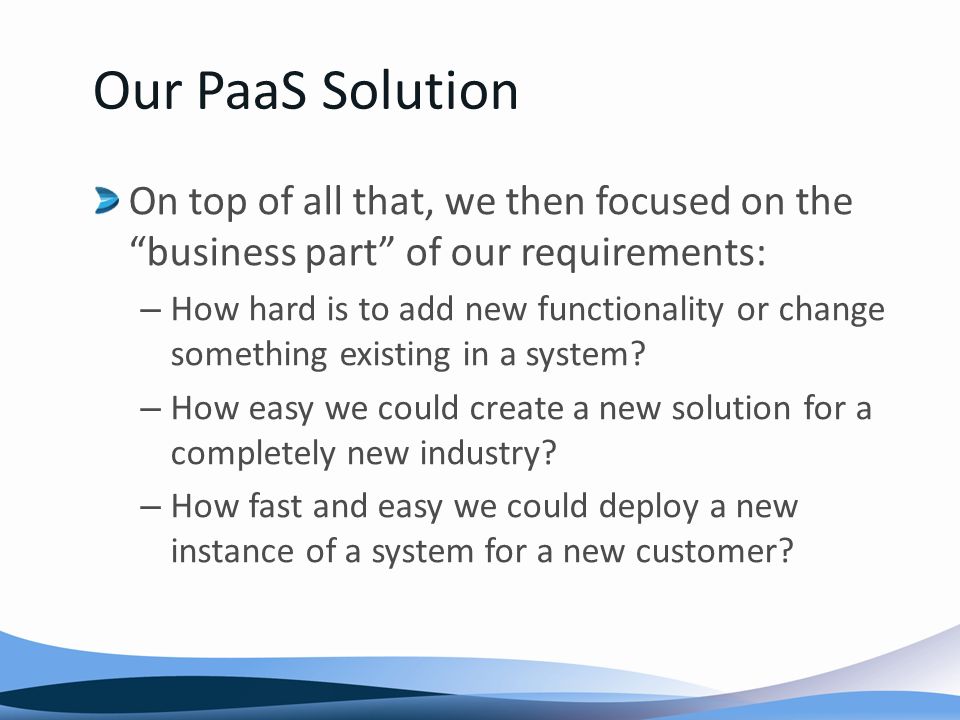 Our PaaS Solution

On top of all that, we then focused on the “business part” of our requirements:

– How hard is to add new functionality or change something existing in a system?

– How easy we could create a new solution for a completely new industry?

– How fast and easy we could deploy a new instance of a system for a new customer?